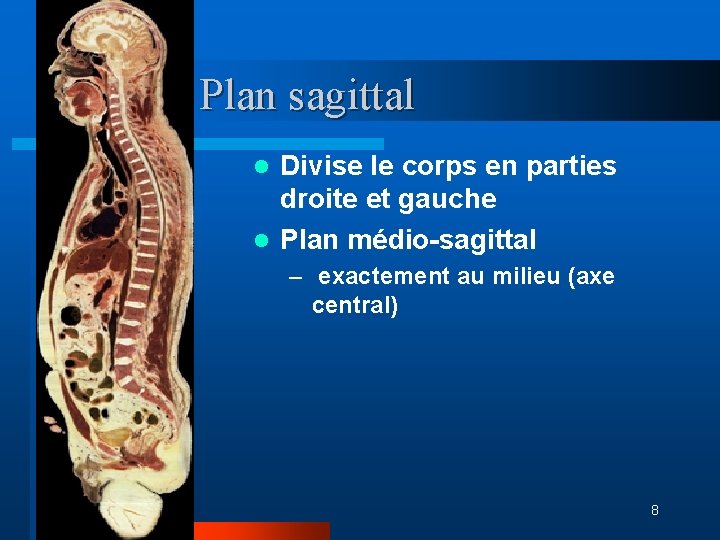 Plan sagittal

- Divise le corps en parties droite et gauche
- Plan médio-sagittal
  – exactement au milieu (axe central)

8